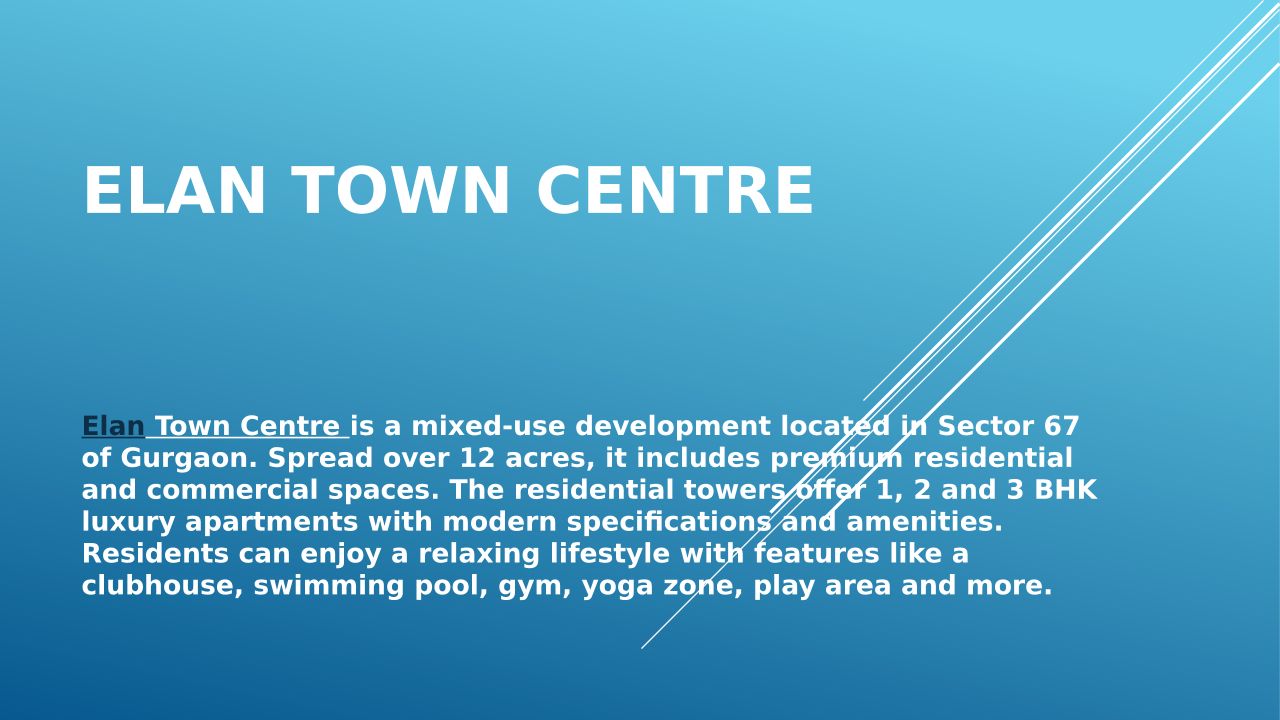 ELAN TOWN CENTRE

Elan Town Centre is a mixed-use development located in Sector 67 of Gurgaon. Spread over 12 acres, it includes premium residential and commercial spaces. The residential towers offer 1, 2 and 3 BHK luxury apartments with modern specifications and amenities. Residents can enjoy a relaxing lifestyle with features like a clubhouse, swimming pool, gym, yoga zone, play area and more.